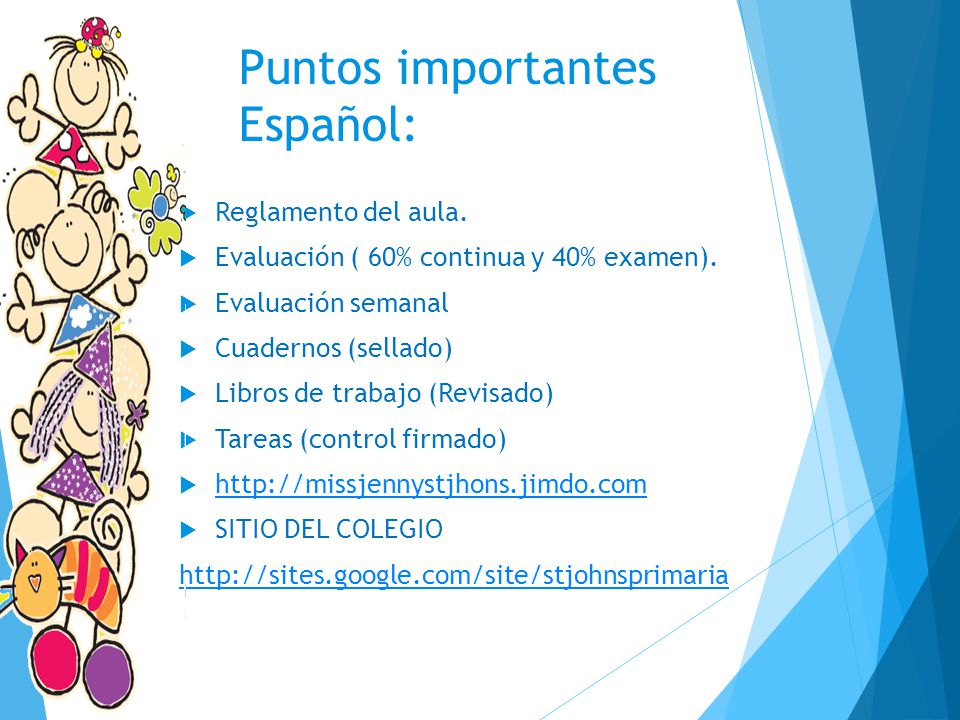 Puntos importantes Español:

Reglamento del aula.
Evaluación ( 60% continua y 40% examen).
Evaluación semanal
Cuadernos (sellado)
Libros de trabajo (Revisado)
Tareas (control firmado)
http://missjennystjhons.jimdo.com
SITIO DEL COLEGIO

http://sites.google.com/site/stjohnsprimaria